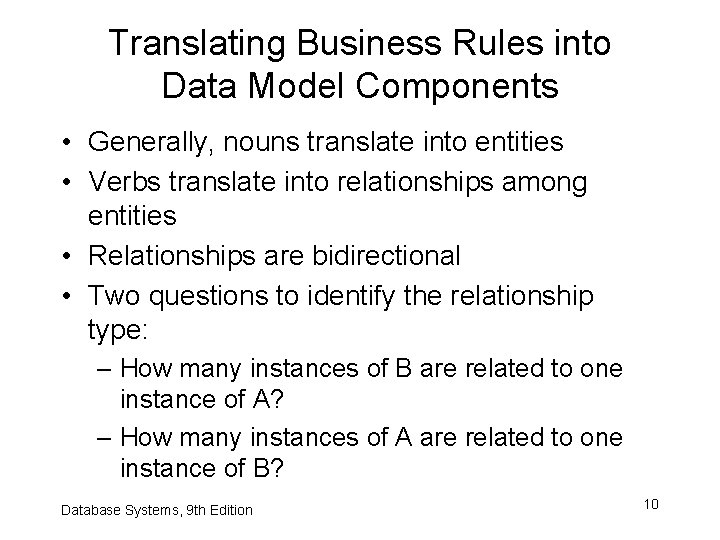 Translating Business Rules into Data Model Components

• Generally, nouns translate into entities
• Verbs translate into relationships among entities
• Relationships are bidirectional
• Two questions to identify the relationship type:
– How many instances of B are related to one instance of A?
– How many instances of A are related to one instance of B?

Database Systems, 9th Edition

10